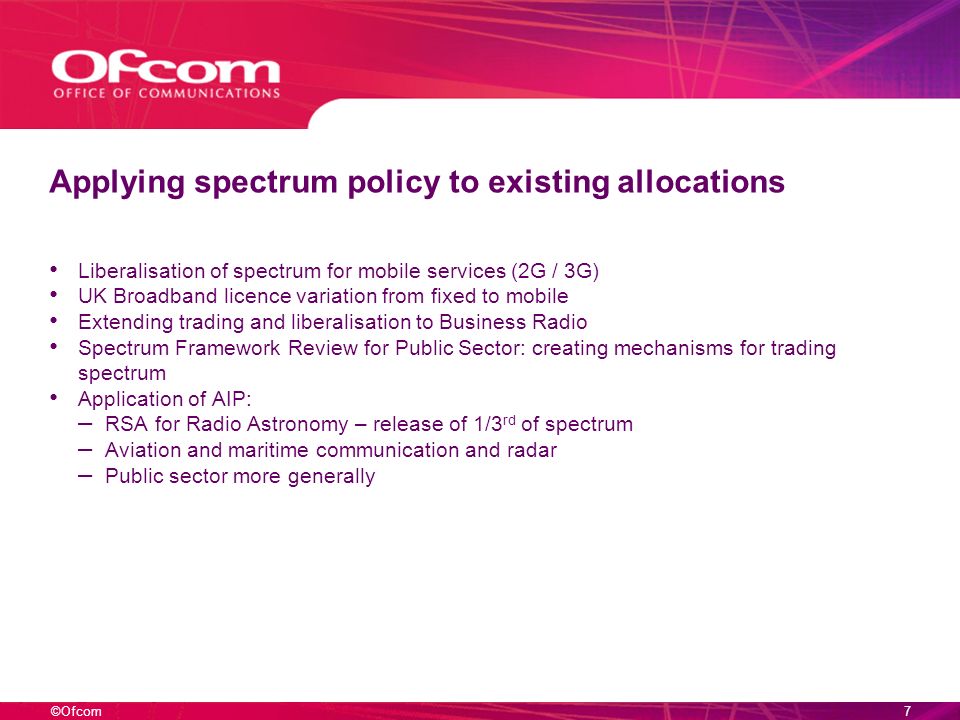 Ofcom
OFFICE OF COMMUNICATIONS

Applying spectrum policy to existing allocations

• Liberalisation of spectrum for mobile services (2G / 3G)
• UK Broadband licence variation from fixed to mobile
• Extending trading and liberalisation to Business Radio
• Spectrum Framework Review for Public Sector: creating mechanisms for trading spectrum
• Application of AIP:
– RSA for Radio Astronomy – release of 1/3$^{rd}$ of spectrum
– Aviation and maritime communication and radar
– Public sector more generally

©Ofcom

7